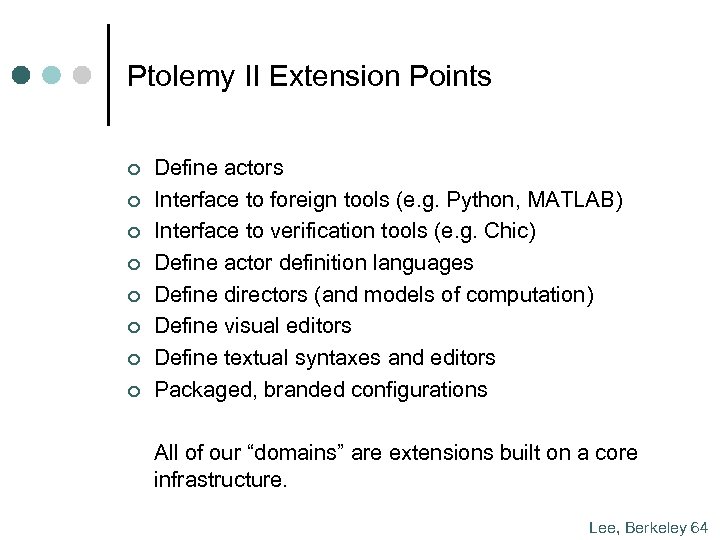 Ptolemy II Extension Points

- Define actors
- Interface to foreign tools (e.g. Python, MATLAB)
- Interface to verification tools (e.g. Chic)
- Define actor definition languages
- Define directors (and models of computation)
- Define visual editors
- Define textual syntaxes and editors
- Packaged, branded configurations

All of our “domains” are extensions built on a core infrastructure.

Lee, Berkeley 64